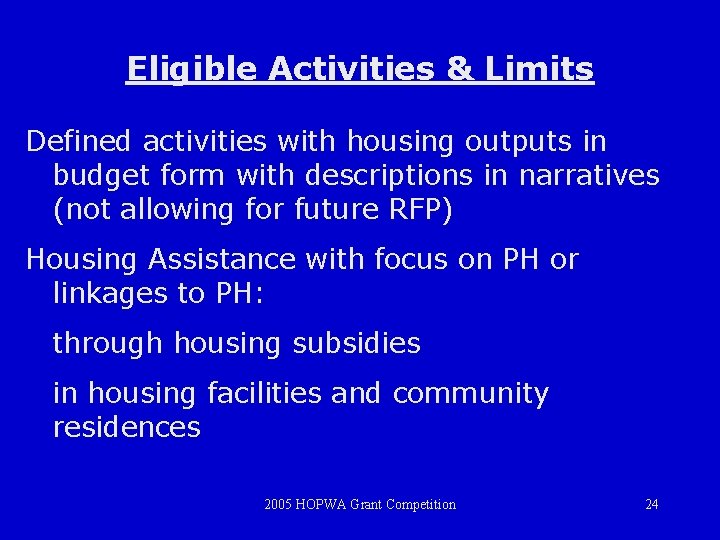 Eligible Activities & Limits

Defined activities with housing outputs in budget form with descriptions in narratives (not allowing for future RFP)

Housing Assistance with focus on PH or linkages to PH:

through housing subsidies

in housing facilities and community residences

2005 HOPWA Grant Competition

24